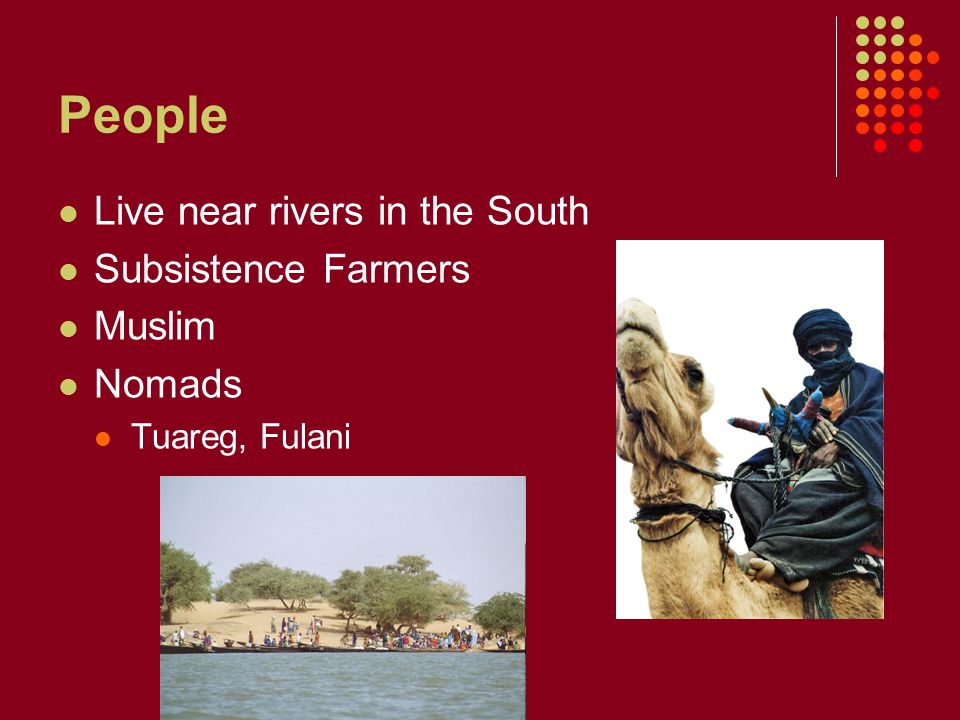 People

- Live near rivers in the South
- Subsistence Farmers
- Muslim
- Nomads
  - Tuareg, Fulani